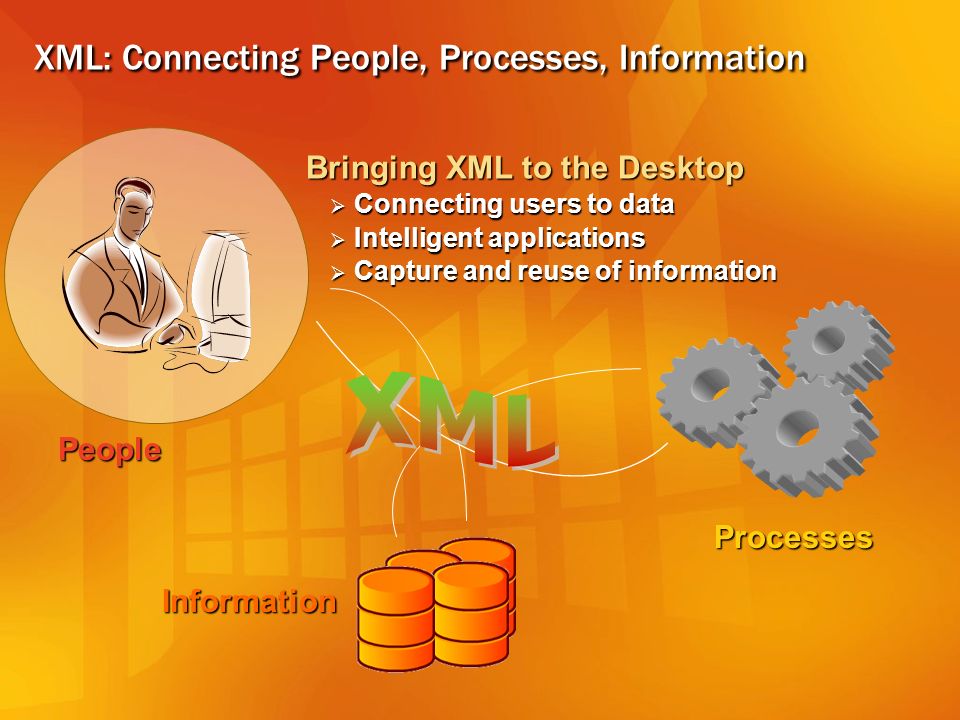 XML: Connecting People, Processes, Information

Bringing XML to the Desktop
➢ Connecting users to data
➢ Intelligent applications
➢ Capture and reuse of information

XML

People

Processes

Information